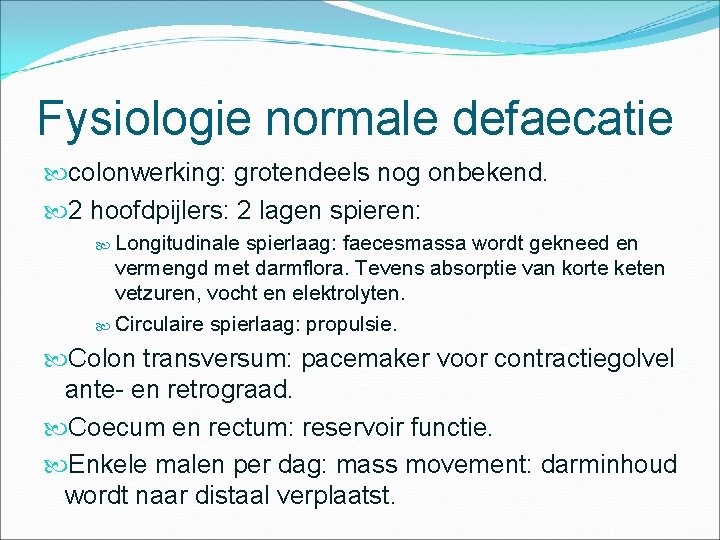 Fysiologie normale defaecatie

colonwerking: grotendeels nog onbekend.

2 hoofdpijlers: 2 lagen spieren:

Longitudinale spierlaag: faecesmassa wordt gekneed en vermengd met darmflora. Tevens absorptie van korte keten vetzuren, vocht en elektrolyten.

Circulaire spierlaag: propulsie.

Colon transversum: pacemaker voor contractiegolvel ante- en retrograad.

Coecum en rectum: reservoir functie.

Enkele malen per dag: mass movement: darminhoud wordt naar distaal verplaatst.